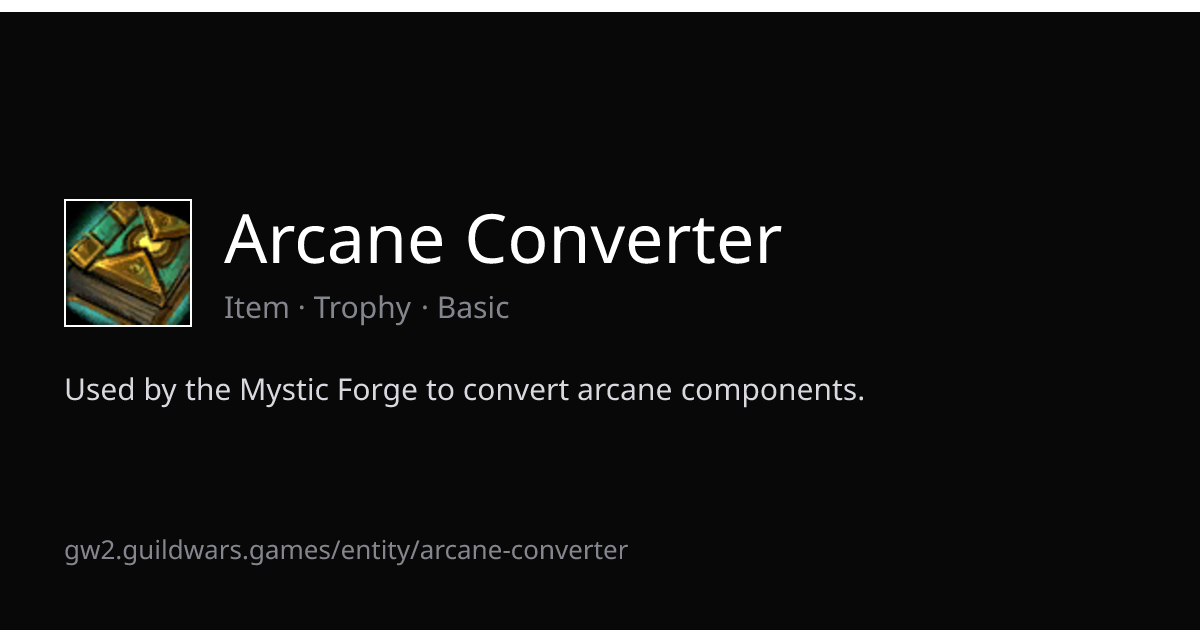 Arcane Converter

Item · Trophy · Basic

Used by the Mystic Forge to convert arcane components.

gw2.guildwars.games/entity/arcane-converter